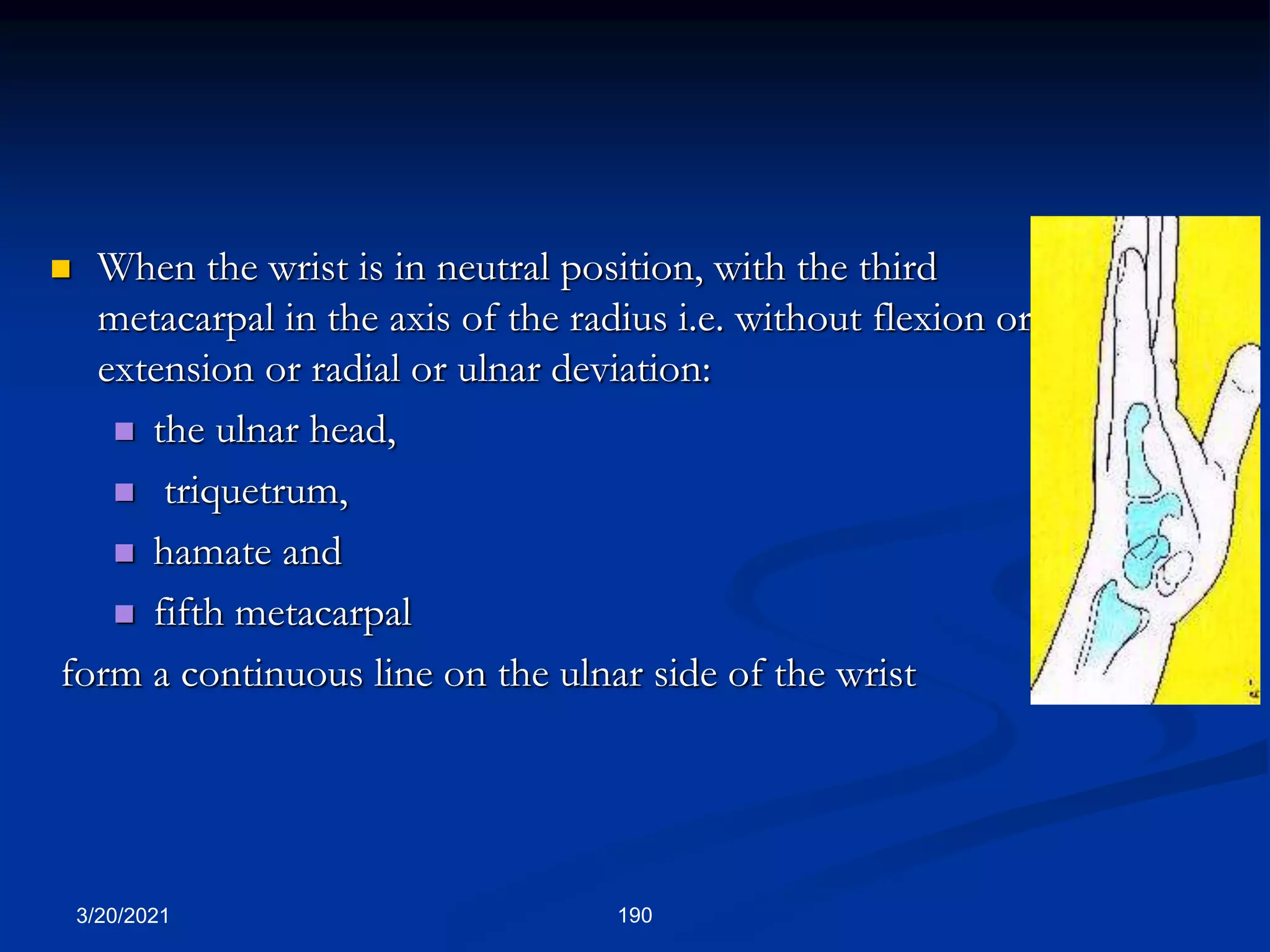 When the wrist is in neutral position, with the third metacarpal in the axis of the radius i.e. without flexion or extension or radial or ulnar deviation:

the ulnar head,

triquetrum,

hamate and

fifth metacarpal

form a continuous line on the ulnar side of the wrist

3/20/2021

190